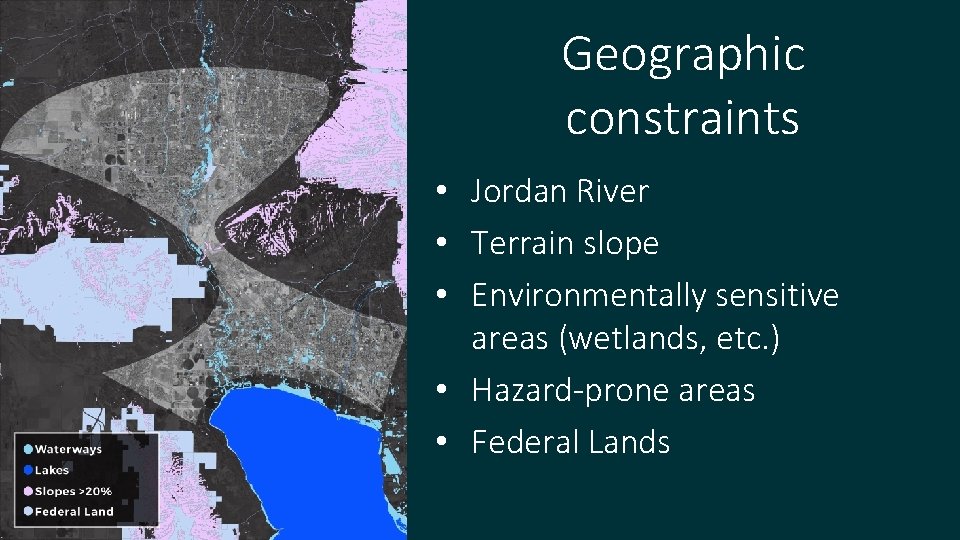 Waterways
Lakes
Slopes >20%
Federal Land

Geographic constraints

• Jordan River
• Terrain slope
• Environmentally sensitive areas (wetlands, etc.)
• Hazard-prone areas
• Federal Lands